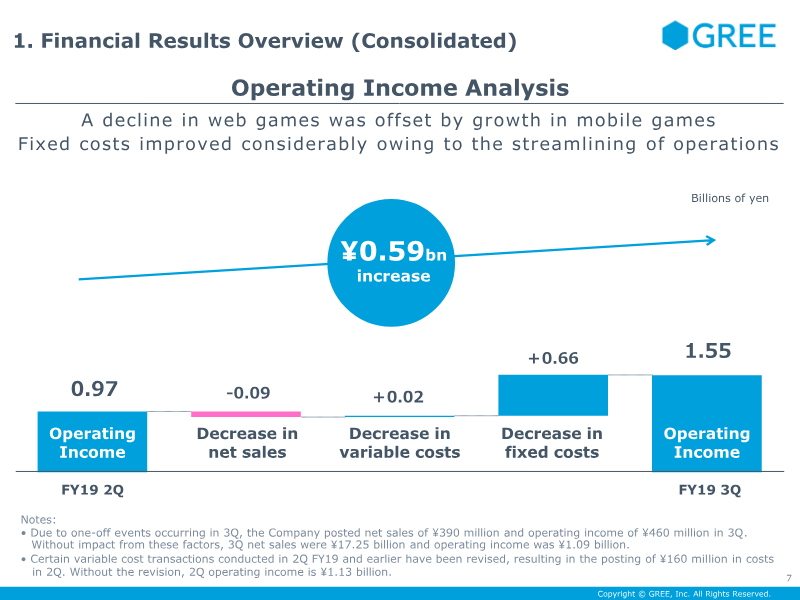 1. Financial Results Overview (Consolidated)

GREE

Operating Income Analysis

A decline in web games was offset by growth in mobile games
Fixed costs improved considerably owing to the streamlining of operations

Billions of yen

¥0.59bn increase

0.97

-0.09

+0.02

+0.66

1.55

Operating Income

Decrease in net sales

Decrease in variable costs

Decrease in fixed costs

Operating Income

FY19 2Q

FY19 3Q

Notes:
• Due to one-off events occurring in 3Q, the Company posted net sales of ¥390 million and operating income of ¥460 million in 3Q. Without impact from these factors, 3Q net sales were ¥17.25 billion and operating income was ¥1.09 billion.
• Certain variable cost transactions conducted in 2Q FY19 and earlier have been revised, resulting in the posting of ¥160 million in costs in 2Q. Without the revision, 2Q operating income is ¥1.13 billion.

7

Copyright © GREE, Inc. All Rights Reserved.